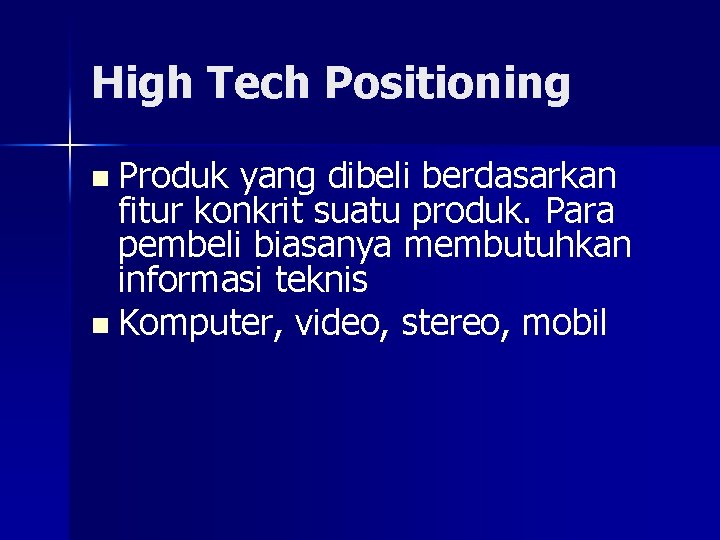 High Tech Positioning

- Produk yang dibeli berdasarkan fitur konkrit suatu produk. Para pembeli biasanya membutuhkan informasi teknis
- Komputer, video, stereo, mobil